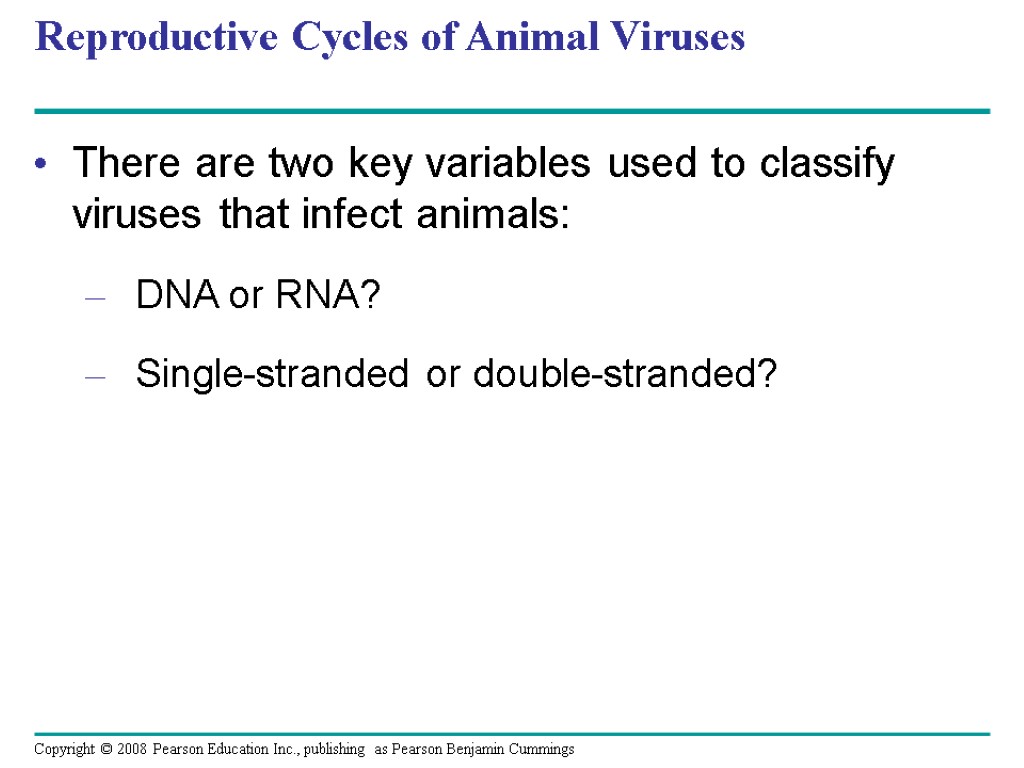 Reproductive Cycles of Animal Viruses

• There are two key variables used to classify viruses that infect animals:

– DNA or RNA?

– Single-stranded or double-stranded?

Copyright © 2008 Pearson Education Inc., publishing as Pearson Benjamin Cummings